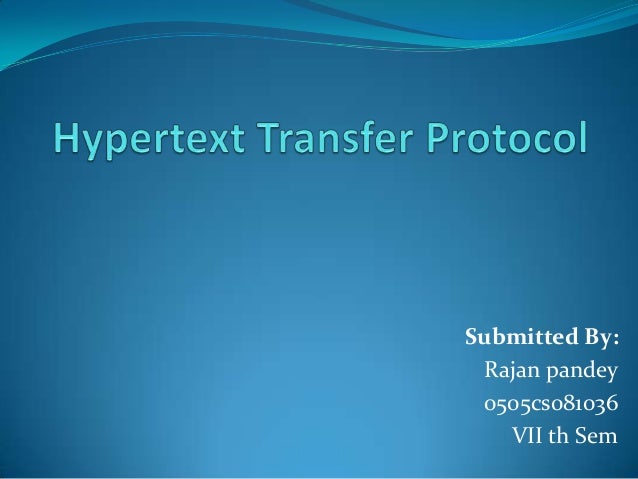 Hypertext Transfer Protocol

Submitted By:
Rajan pandey
0505cs081036
VII th Sem